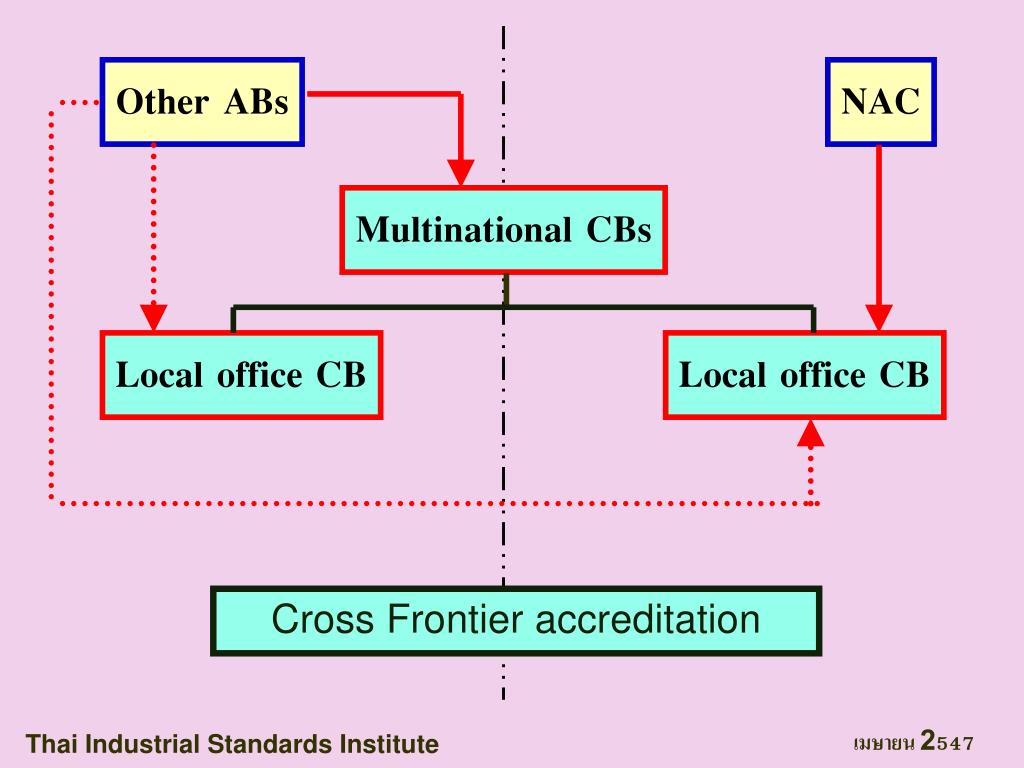 Other ABs

NAC

Multinational CBs

Local office CB

Local office CB

Cross Frontier accreditation

Thai Industrial Standards Institute

เมษายน 2547